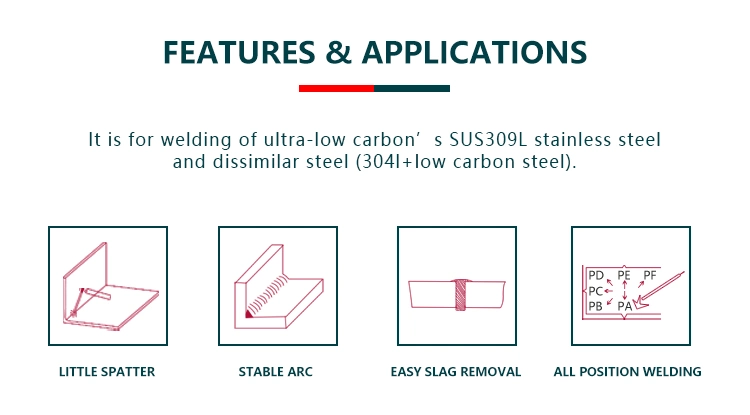 FEATURES & APPLICATIONS

It is for welding of ultra-low carbon’ s SUS309L stainless steel and dissimilar steel (304l+low carbon steel).

PD PE PF PC PB PA

LITTLE SPATTER

STABLE ARC

EASY SLAG REMOVAL

ALL POSITION WELDING